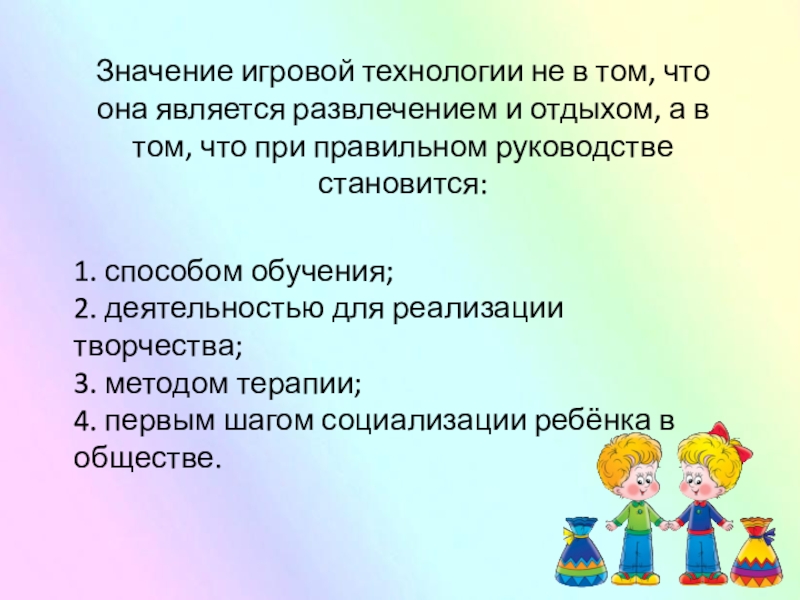 Значение игровой технологии не в том, что она является развлечением и отдыхом, а в том, что при правильном руководстве становится:

1. способом обучения;
2. деятельностью для реализации творчества;
3. методом терапии;
4. первым шагом социализации ребёнка в обществе.